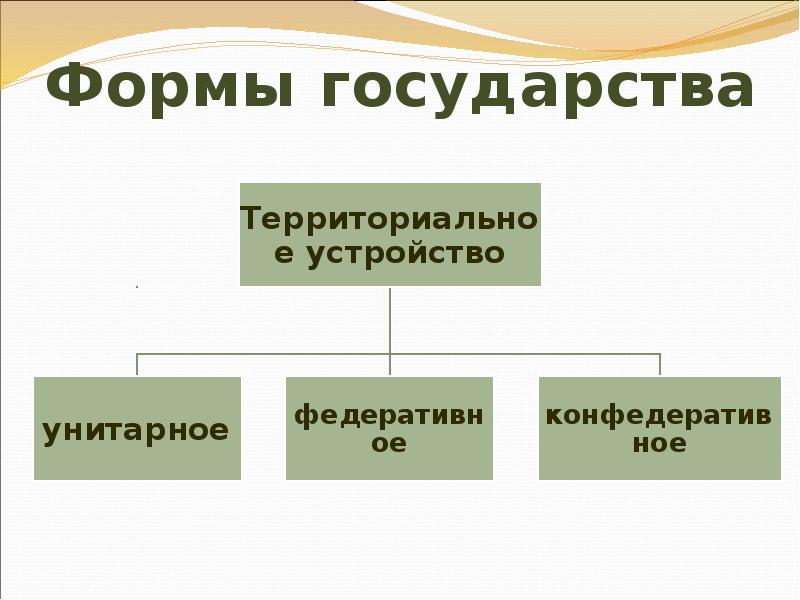 Формы государства

Территориальное устройство

унитарное

федеративное

конфедеративное